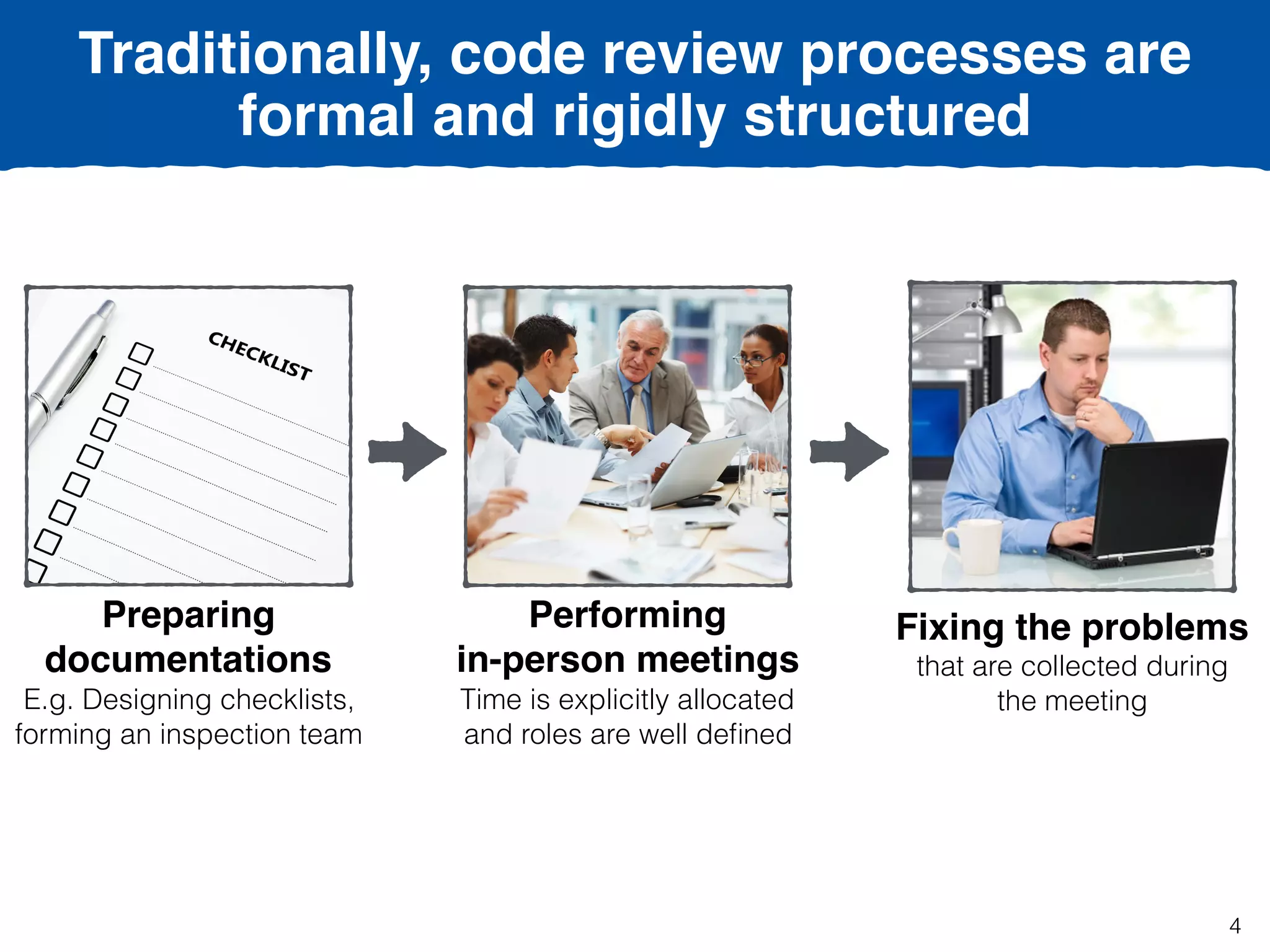 Traditionally, code review processes are formal and rigidly structured

CHECKLIST

Preparing documentations
E.g. Designing checklists, forming an inspection team

Performing in-person meetings
Time is explicitly allocated and roles are well defined

Fixing the problems
that are collected during the meeting

4